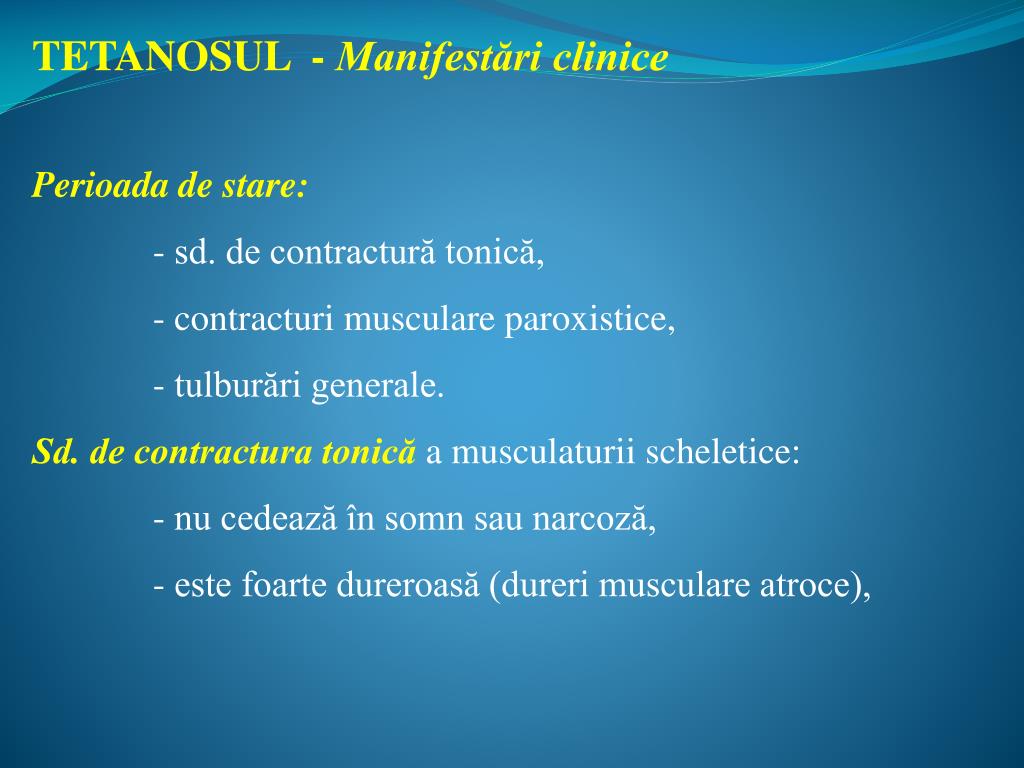 TETANOSUL - Manifestări clinice

Perioada de stare:

- sd. de contractură tonică,

- contracturi musculare paroxistice,

- tulburări generale.

Sd. de contractura tonică a musculaturii scheletice:

- nu cedează în somn sau narcoză,

- este foarte dureroasă (dureri musculare atroce),